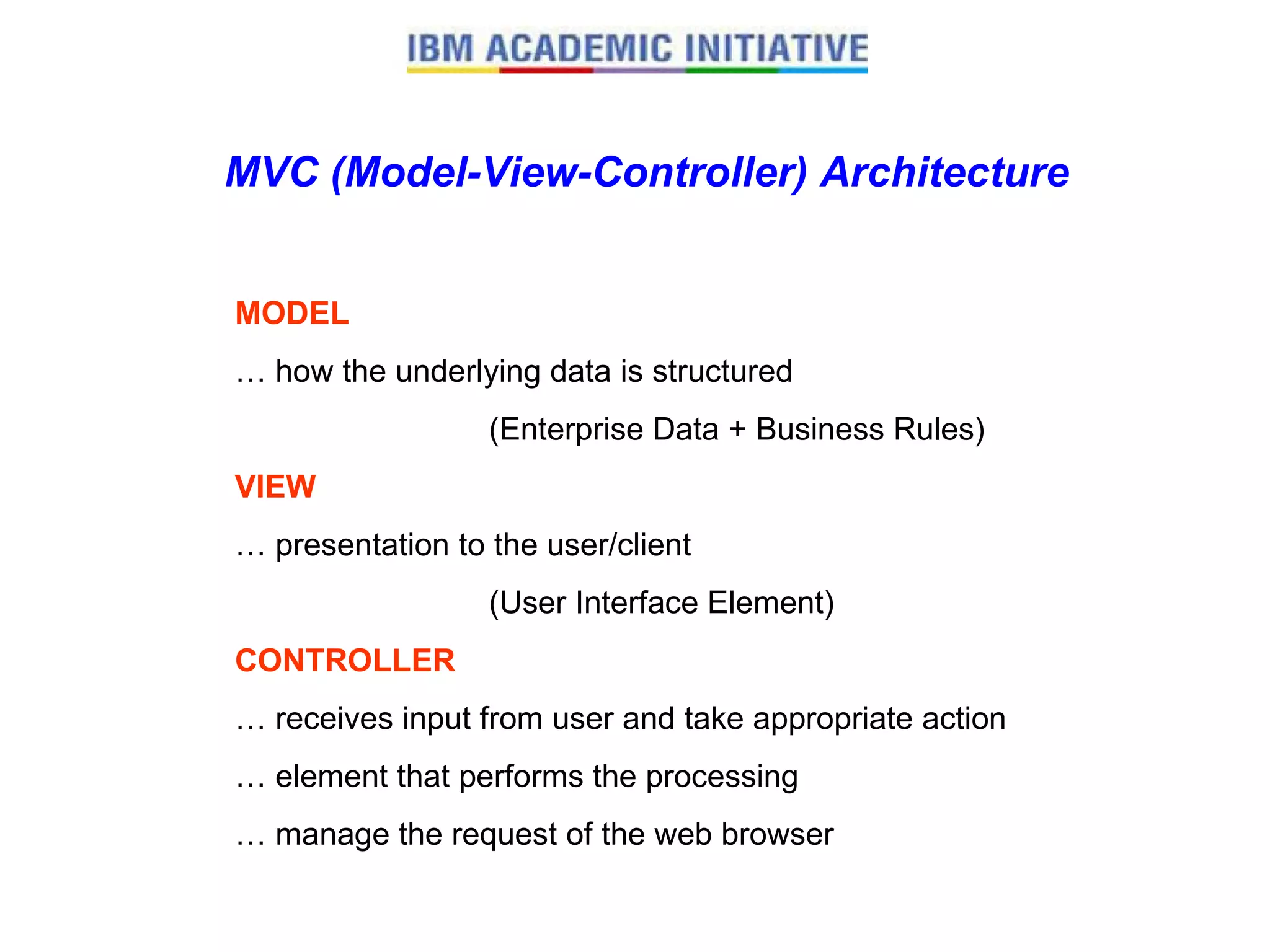 IBM ACADEMIC INITIATIVE

MVC (Model-View-Controller) Architecture

MODEL

… how the underlying data is structured

(Enterprise Data + Business Rules)

VIEW

… presentation to the user/client

(User Interface Element)

CONTROLLER

… receives input from user and take appropriate action

… element that performs the processing

… manage the request of the web browser